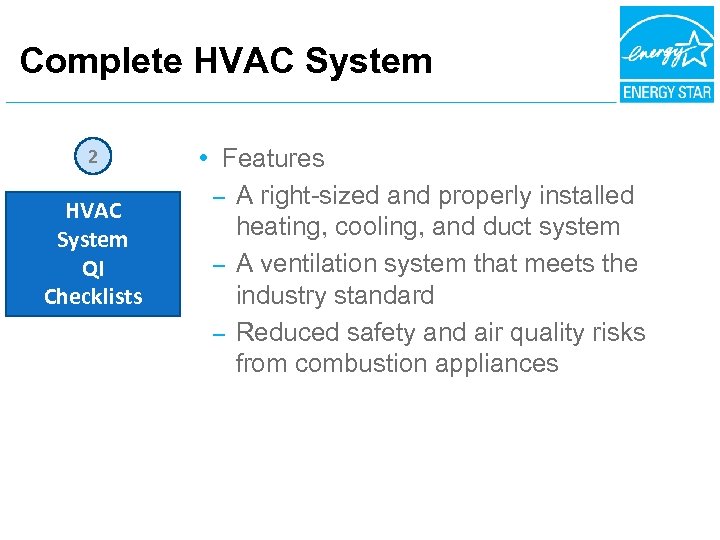 Complete HVAC System

energy

ENERGY STAR

2

HVAC System QI Checklists

• Features

– A right-sized and properly installed heating, cooling, and duct system

– A ventilation system that meets the industry standard

– Reduced safety and air quality risks from combustion appliances